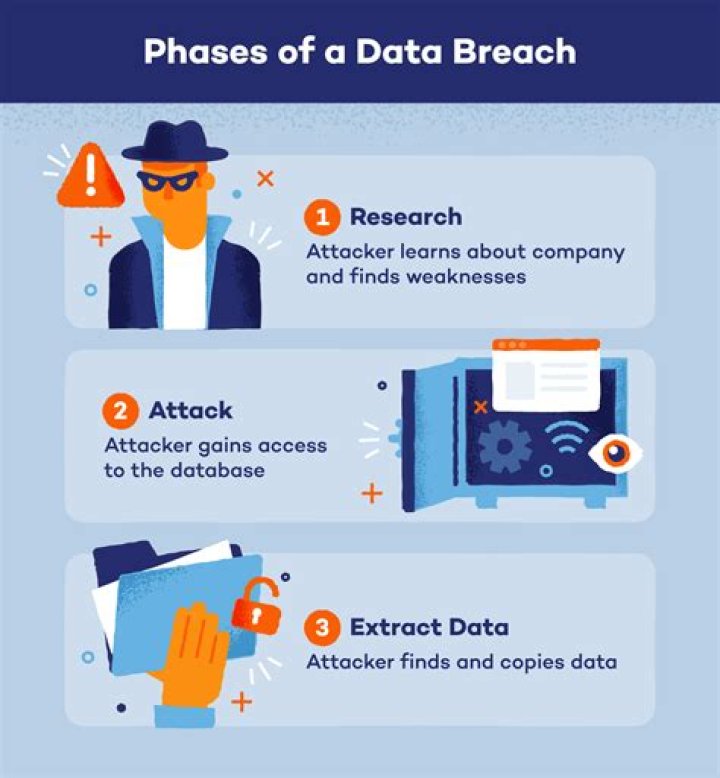 Phases of a Data Breach

1 Research
Attacker learns about company and finds weaknesses

2 Attack
Attacker gains access to the database

3 Extract Data
Attacker finds and copies data